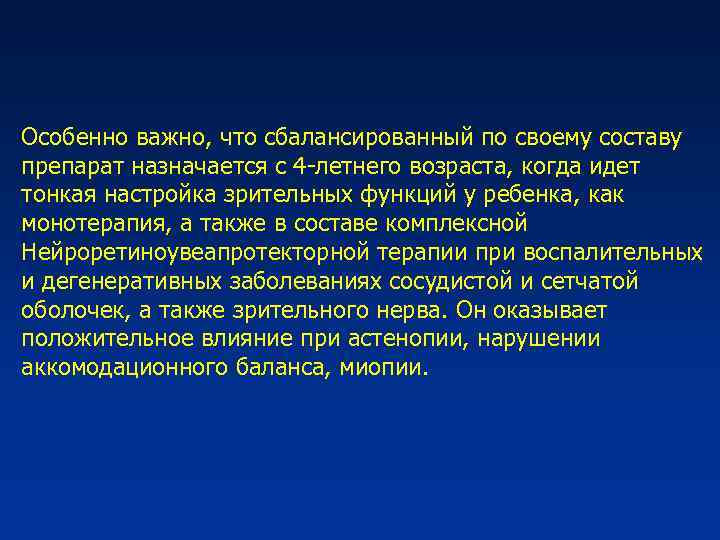 Особенно важно, что сбалансированный по своему составу препарат назначается с 4-летнего возраста, когда идет тонкая настройка зрительных функций у ребенка, как монотерапия, а также в составе комплексной Нейроретиноувеапротекторной терапии при воспалительных и дегенеративных заболеваниях сосудистой и сетчатой оболочек, а также зрительного нерва. Он оказывает положительное влияние при астенопии, нарушении аккомодационного баланса, миопии.